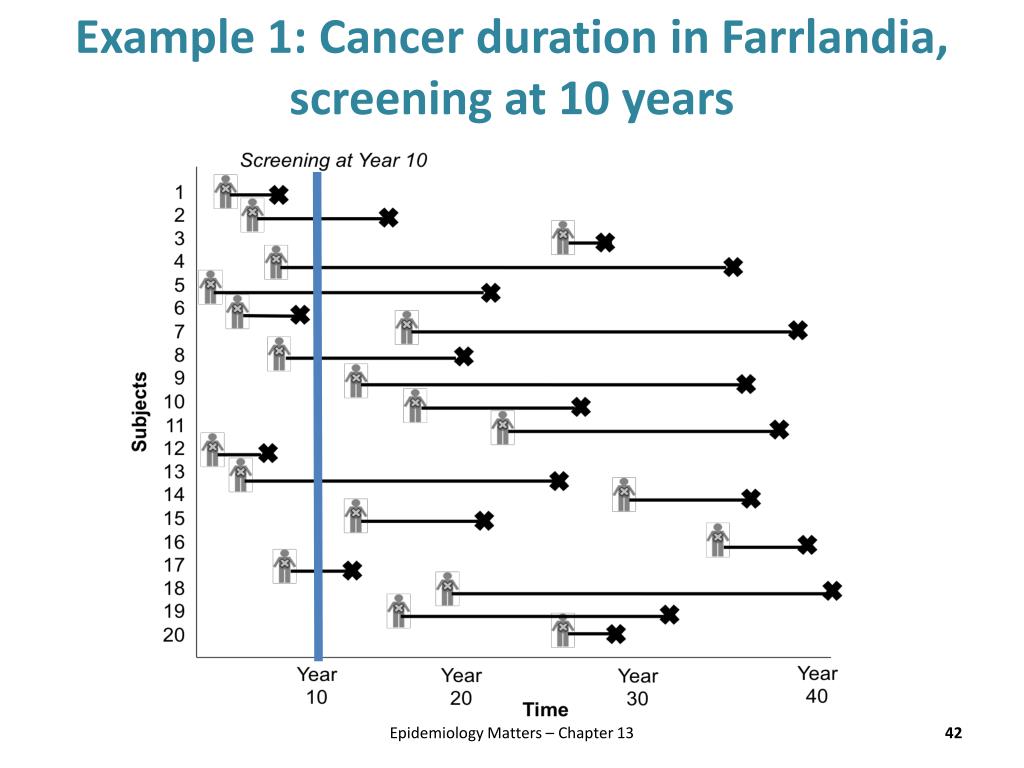 Example 1: Cancer duration in Farrlandia, screening at 10 years

Screening at Year 10

Subjects

1
2
3
4
5
6
7
8
9
10
11
12
13
14
15
16
17
18
19
20

Year 10
Year 20
Year 30
Year 40

Time

Epidemiology Matters – Chapter 13

42